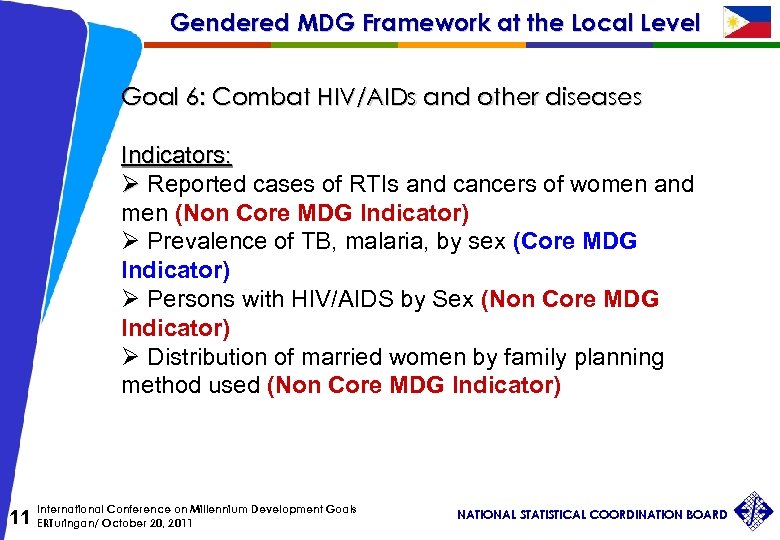 Gendered MDG Framework at the Local Level

Goal 6: Combat HIV/AIDs and other diseases

Indicators:
➢ Reported cases of RTIs and cancers of women and men (Non Core MDG Indicator)
➢ Prevalence of TB, malaria, by sex (Core MDG Indicator)
➢ Persons with HIV/AIDS by Sex (Non Core MDG Indicator)
➢ Distribution of married women by family planning method used (Non Core MDG Indicator)

11 International Conference on Millennium Development Goals
ERTuringan/ October 20, 2011

NATIONAL STATISTICAL COORDINATION BOARD